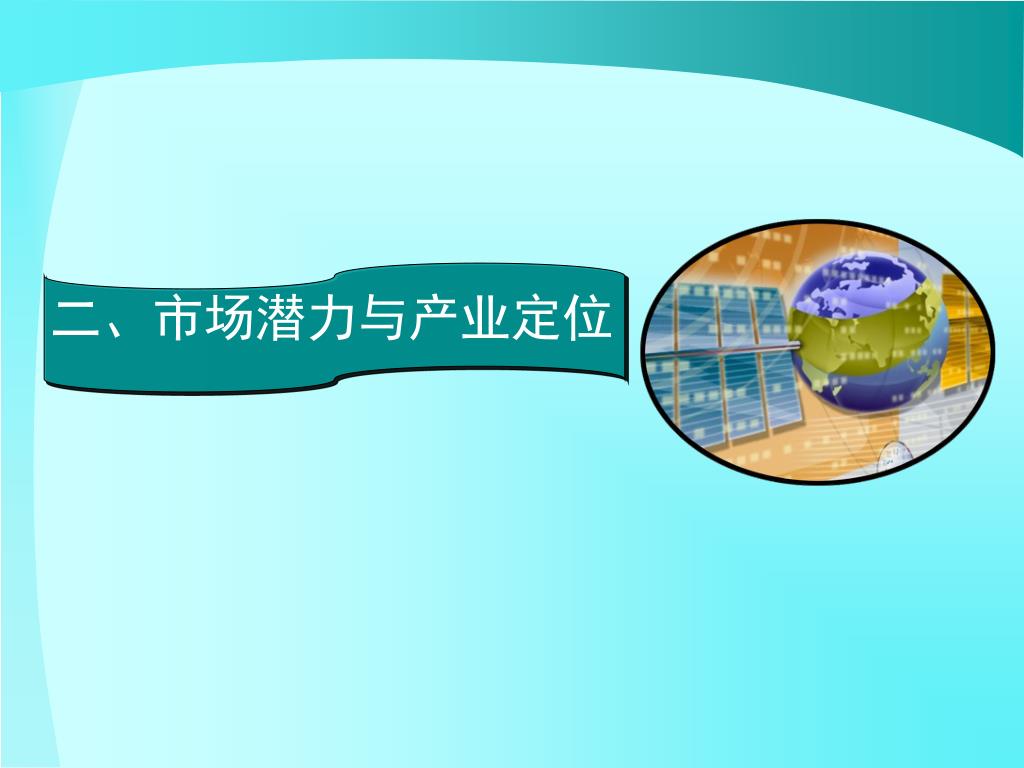 二、市场潜力与产业定位